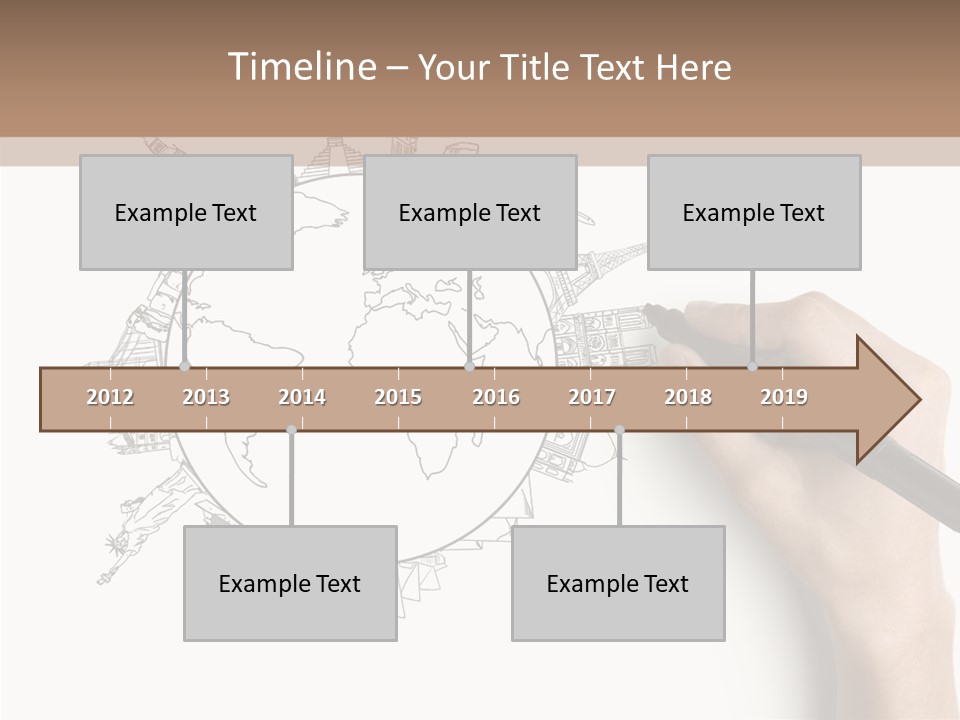 Timeline – Your Title Text Here

Example Text

Example Text

Example Text

2012 2013 2014 2015 2016 2017 2018 2019

Example Text

Example Text